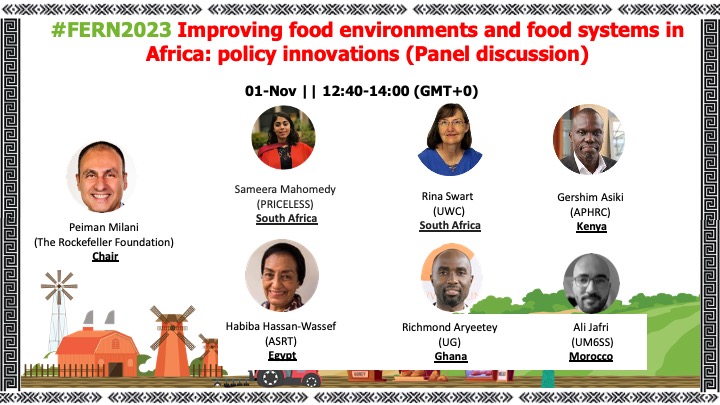 #FERN2023 Improving food environments and food systems in Africa: policy innovations (Panel discussion)

01-Nov || 12:40-14:00 (GMT+0)

Peiman Milani
(The Rockefeller Foundation)
Chair

Sameera Mahomedy
(PRICELESS)
South Africa

Rina Swart
(UWC)
South Africa

Gershim Asiki
(APHRC)
Kenya

Habiba Hassan-Wassef
(ASRT)
Egypt

Richmond Aryeetey
(UG)
Ghana

Ali Jafri
(UM6SS)
Morocco